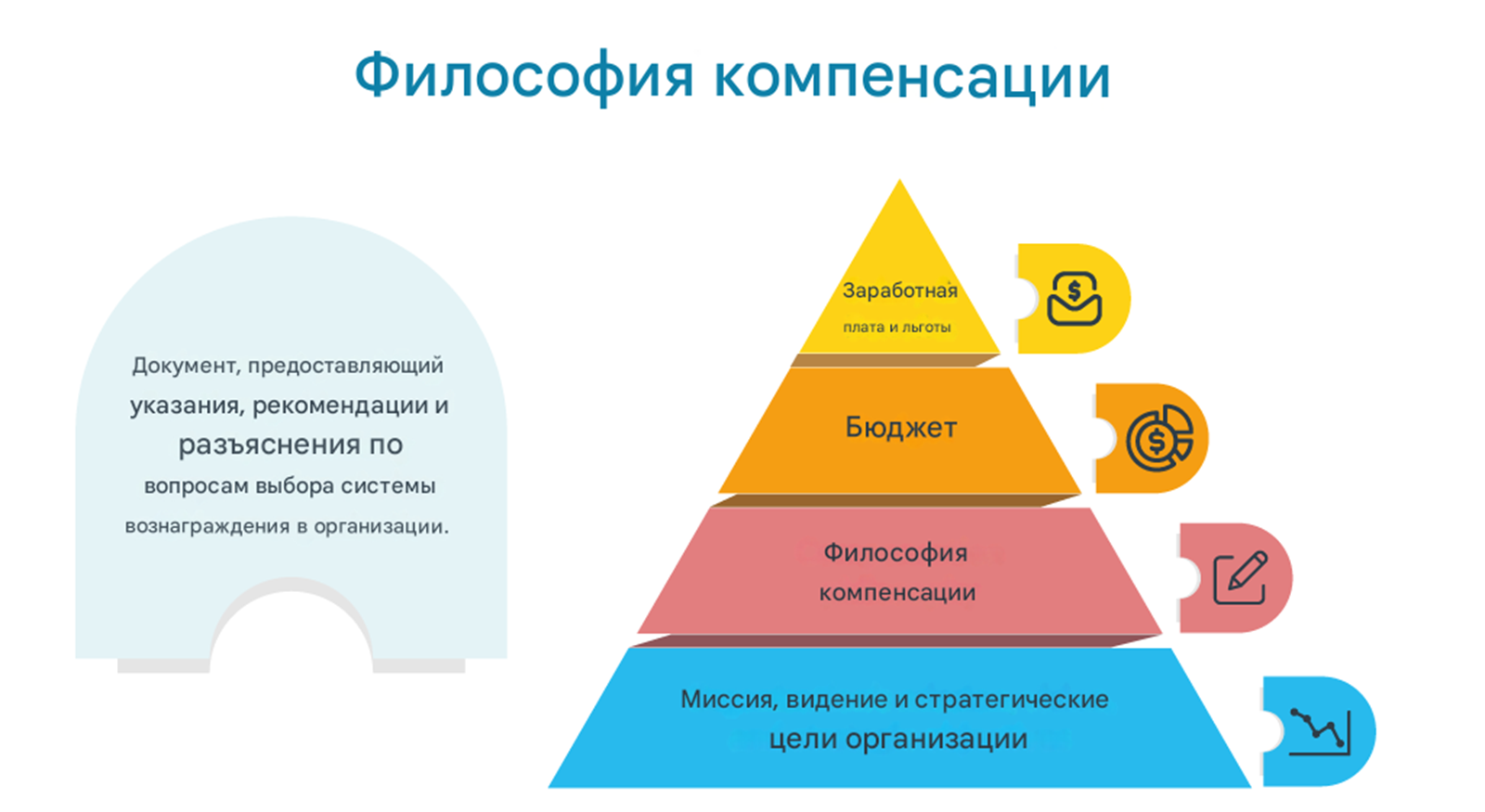 Философия компенсации

Документ, предоставляющий указания, рекомендации и разъяснения по вопросам выбора системы вознаграждения в организации.

Заработная плата и льготы

Бюджет

Философия компенсации

Миссия, видение и стратегические цели организации